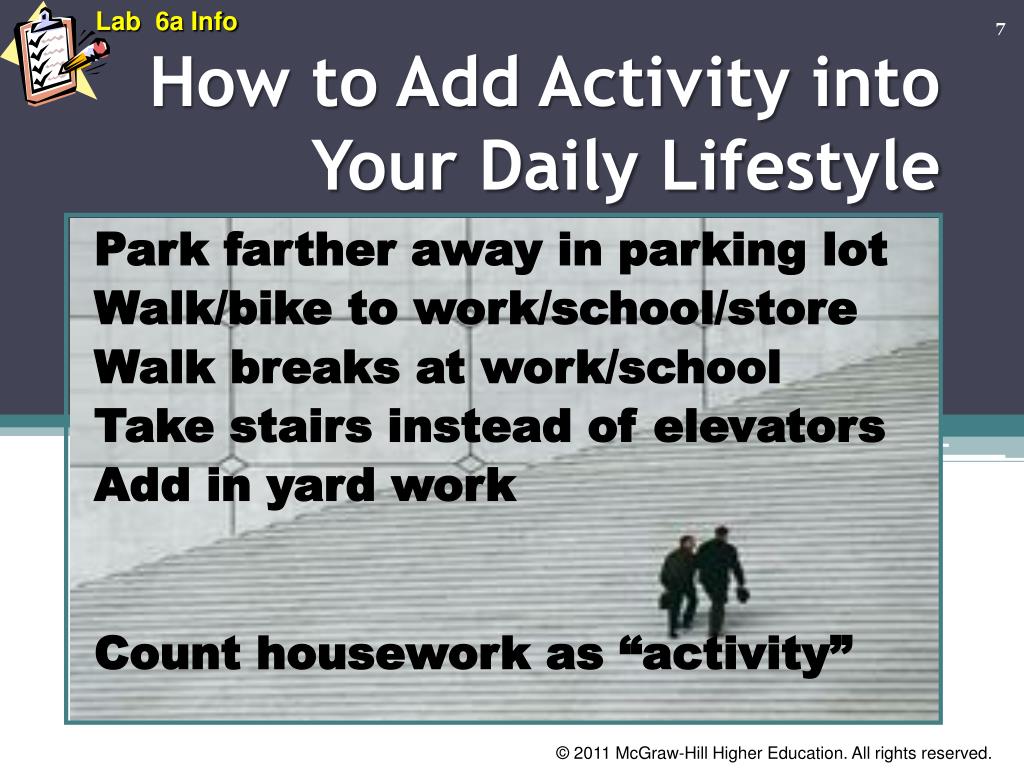 Lab 6a Info

7

How to Add Activity into Your Daily Lifestyle

Park farther away in parking lot
Walk/bike to work/school/store
Walk breaks at work/school
Take stairs instead of elevators
Add in yard work

Count housework as “activity”

© 2011 McGraw-Hill Higher Education. All rights reserved.